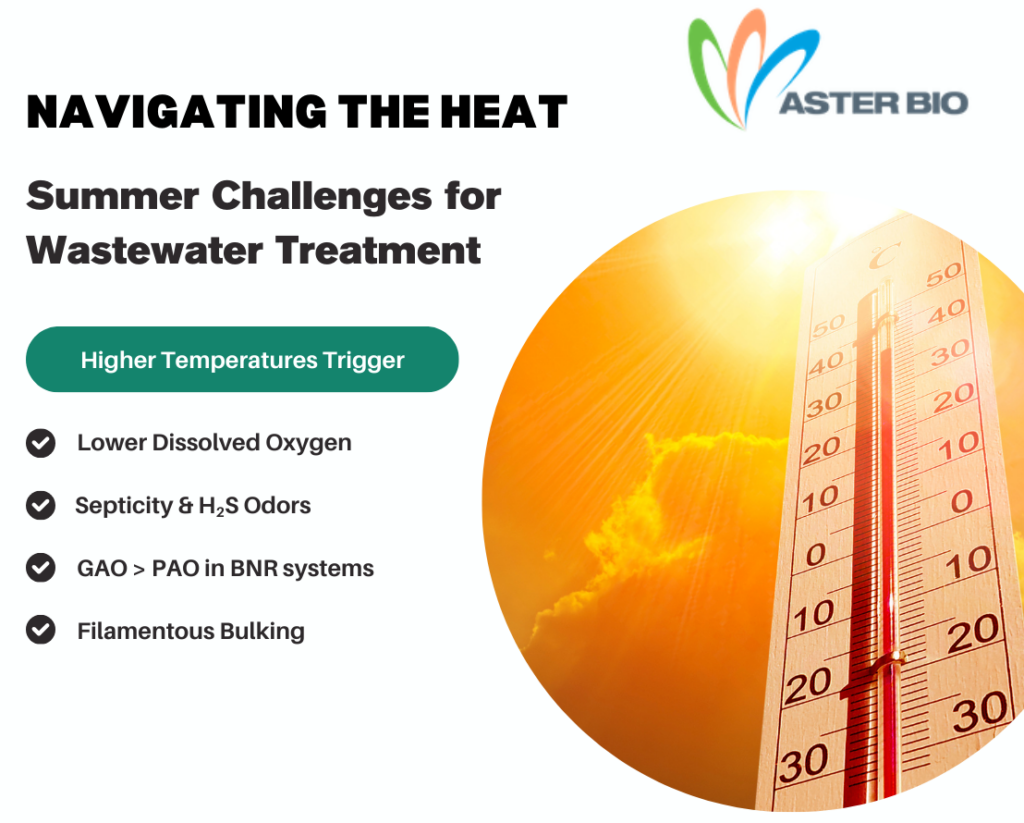 ASTER BIO

NAVIGATING THE HEAT

Summer Challenges for Wastewater Treatment

Higher Temperatures Trigger

Lower Dissolved Oxygen

Septicity & $H_2S$ Odors

GAO > PAO in BNR systems

Filamentous Bulking

°C

50 40 30 20 10 0 10 20 30

50 40 30 20 10 0 10 20 30